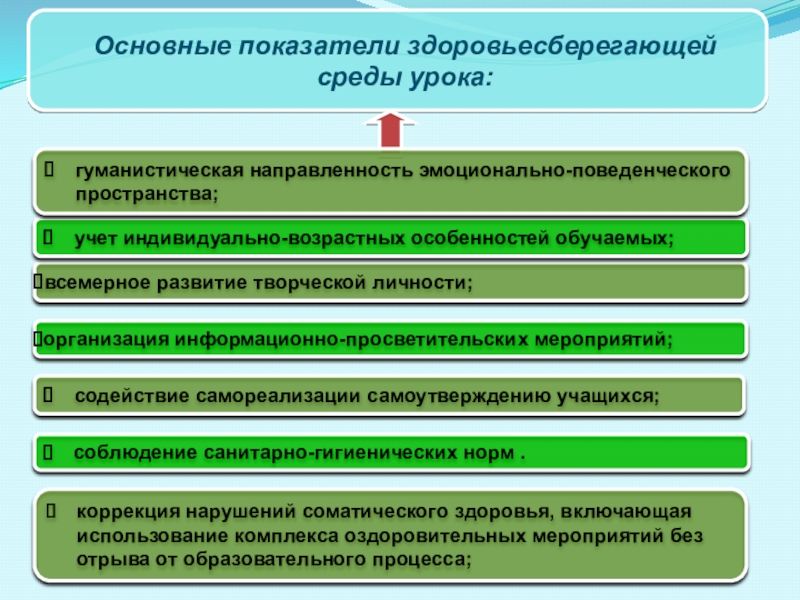 Основные показатели здоровьесберегающей среды урока:

гуманистическая направленность эмоционально-поведенческого пространства;

учет индивидуально-возрастных особенностей обучаемых;

всемерное развитие творческой личности;

организация информационно-просветительских мероприятий;

содействие самореализации самоутверждению учащихся;

соблюдение санитарно-гигиенических норм .

коррекция нарушений соматического здоровья, включающая использование комплекса оздоровительных мероприятий без отрыва от образовательного процесса;